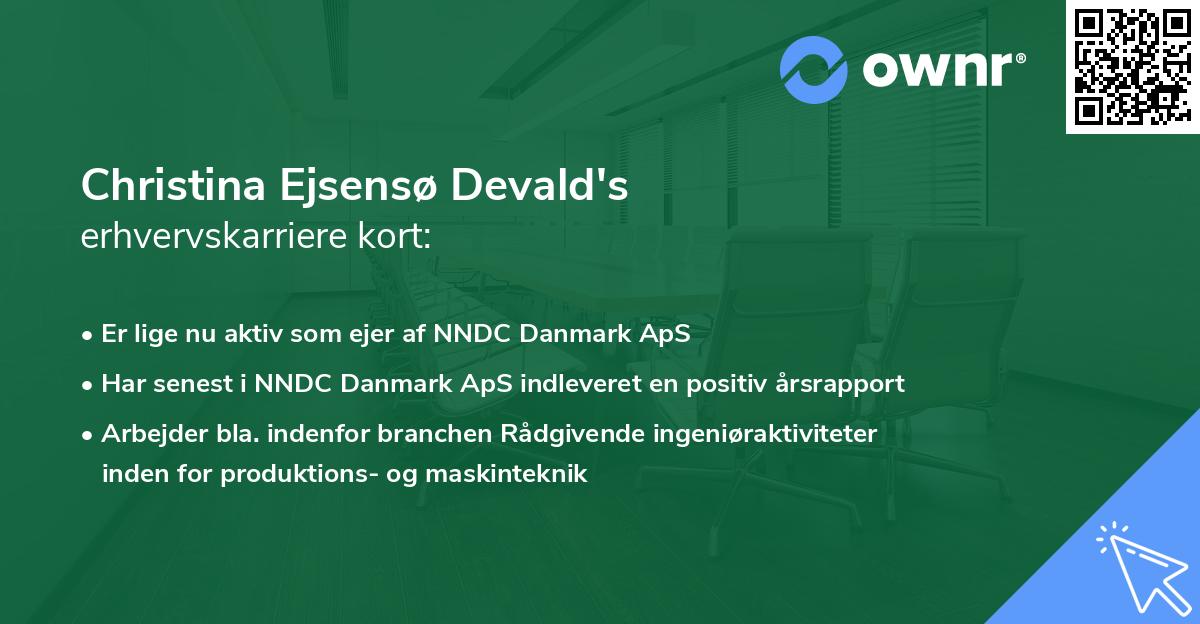 ownr®

Christina Ejsensø Devald's
erhvervskarriere kort:

• Er lige nu aktiv som ejer af NNDC Danmark ApS
• Har senest i NNDC Danmark ApS indleveret en positiv årsrapport
• Arbejder bla. indenfor branchen Rådgivende ingeniøraktiviteter inden for produktions- og maskinteknik